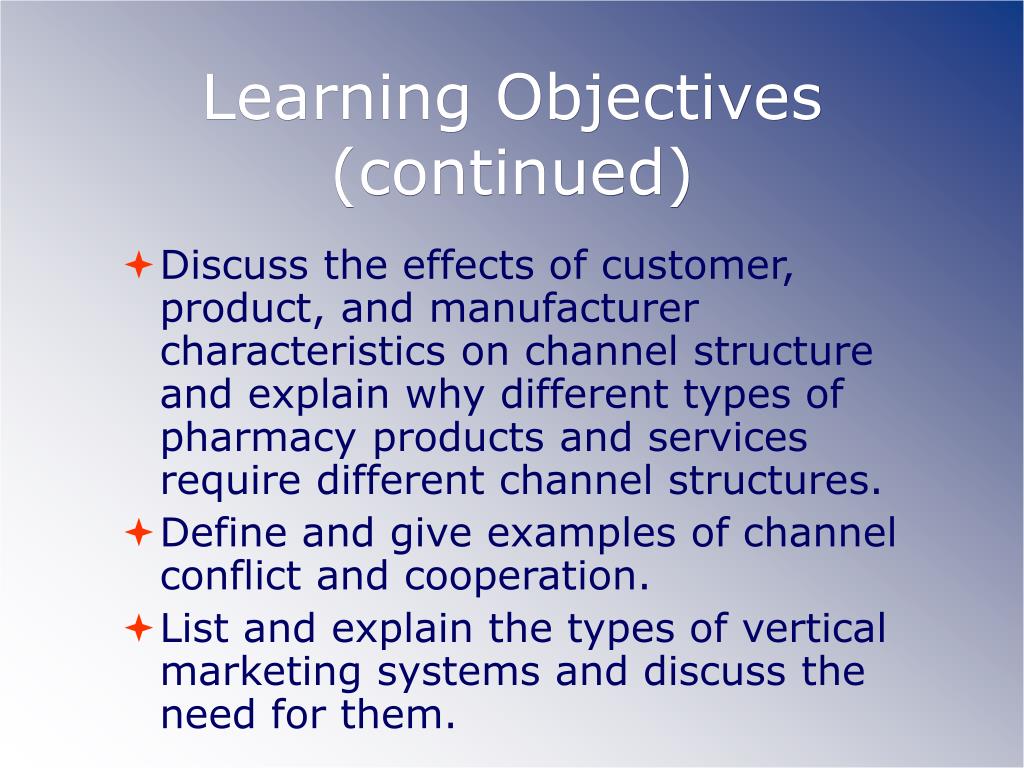 Learning Objectives (continued)

Discuss the effects of customer, product, and manufacturer characteristics on channel structure and explain why different types of pharmacy products and services require different channel structures.

Define and give examples of channel conflict and cooperation.

List and explain the types of vertical marketing systems and discuss the need for them.